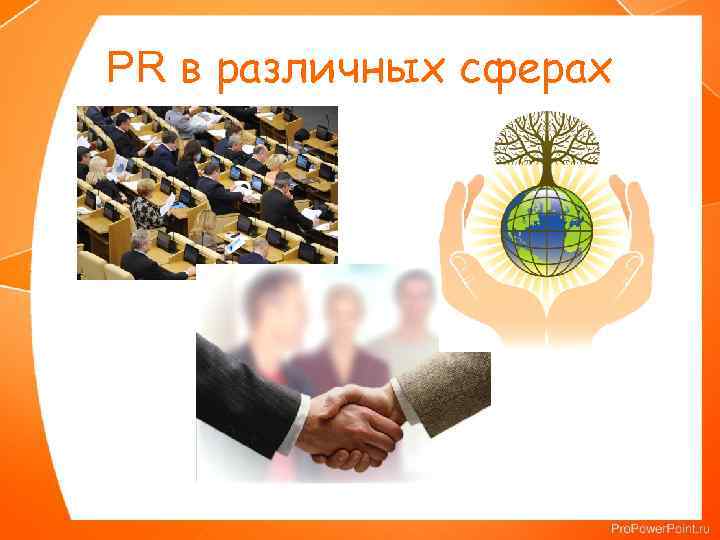 PR в различных сферах

ProPowerPoint.ru